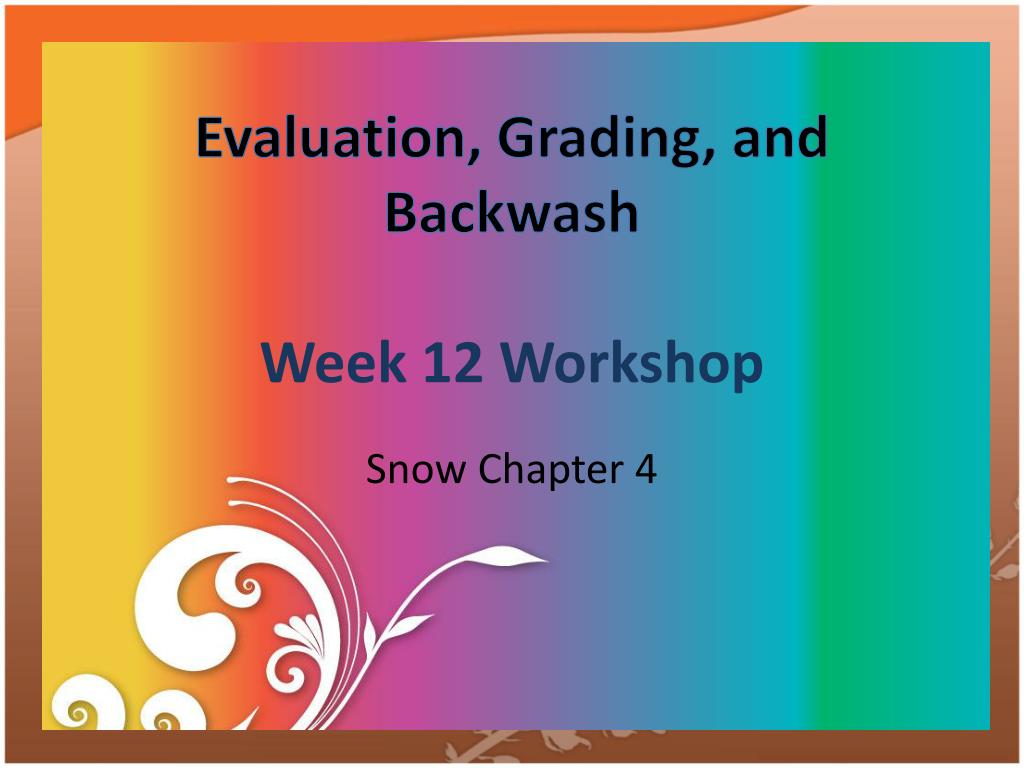 Evaluation, Grading, and Backwash

Week 12 Workshop

Snow Chapter 4